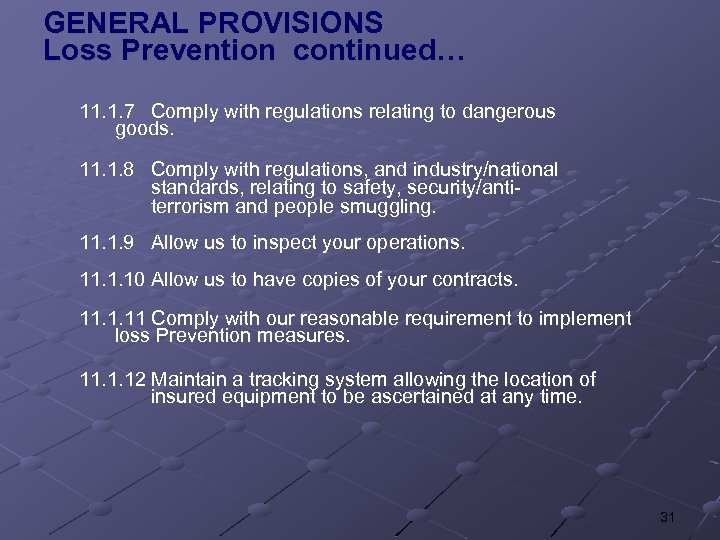 GENERAL PROVISIONS
Loss Prevention continued…

11.1.7 Comply with regulations relating to dangerous goods.

11.1.8 Comply with regulations, and industry/national standards, relating to safety, security/anti-terrorism and people smuggling.

11.1.9 Allow us to inspect your operations.

11.1.10 Allow us to have copies of your contracts.

11.1.11 Comply with our reasonable requirement to implement loss Prevention measures.

11.1.12 Maintain a tracking system allowing the location of insured equipment to be ascertained at any time.

31